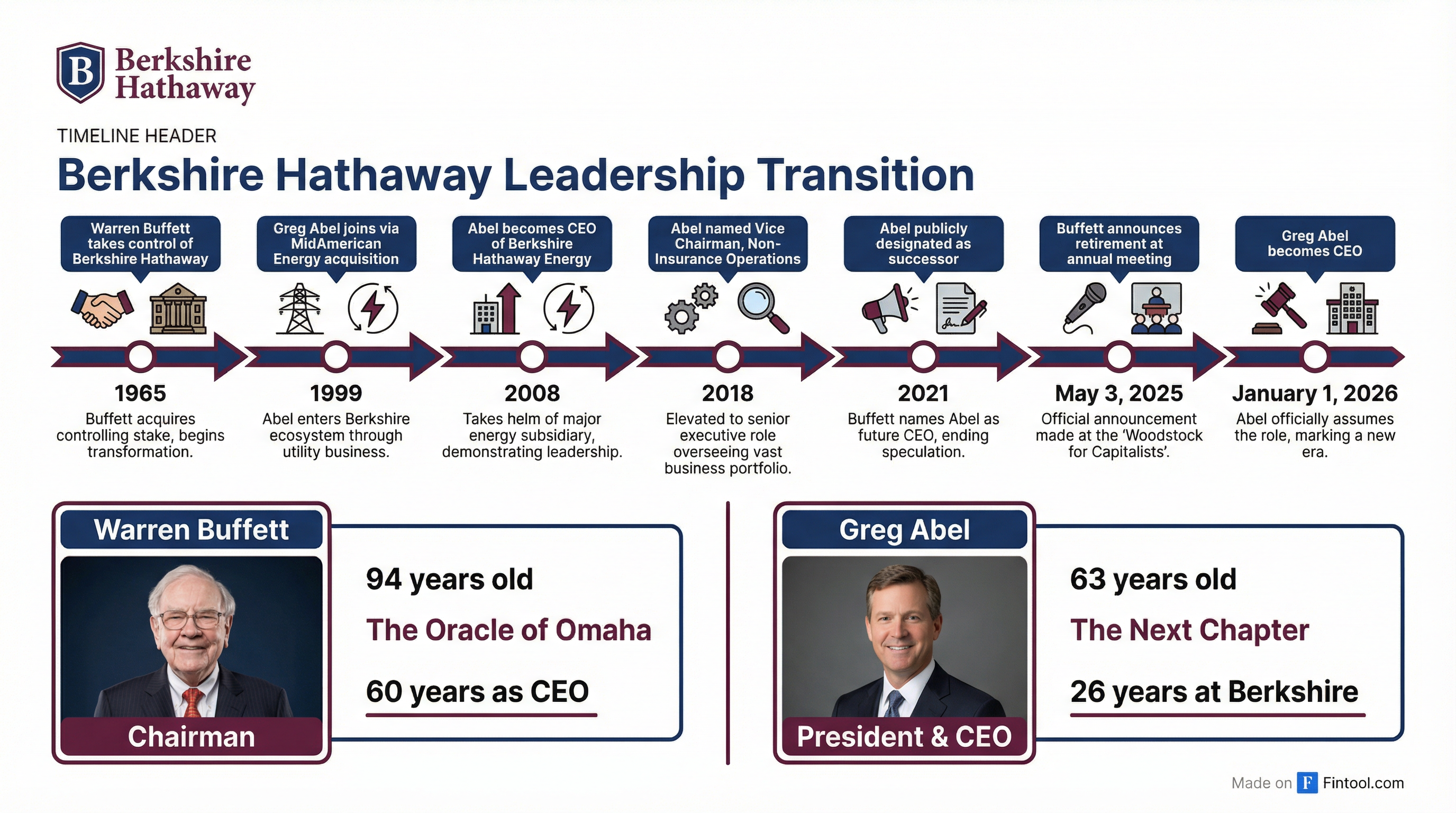 B Berkshire Hathaway

TIMELINE HEADER

Berkshire Hathaway Leadership Transition

Warren Buffett takes control of Berkshire Hathaway

1965
Buffett acquires controlling stake, begins transformation.

Greg Abel joins via MidAmerican Energy acquisition

1999
Abel enters Berkshire ecosystem through utility business.

Abel becomes CEO of Berkshire Hathaway Energy

2008
Takes helm of major energy subsidiary, demonstrating leadership.

Abel named Vice Chairman, Non-Insurance Operations

2018
Elevated to senior executive role overseeing vast business portfolio.

Abel publicly designated as successor

2021
Buffett names Abel as future CEO, ending speculation.

Buffett announces retirement at annual meeting

May 3, 2025
Official announcement made at the 'Woodstock for Capitalists'.

Greg Abel becomes CEO

January 1, 2026
Abel officially assumes the role, marking a new era.

Warren Buffett

Chairman

94 years old

The Oracle of Omaha

60 years as CEO

Greg Abel

President & CEO

63 years old

The Next Chapter

26 years at Berkshire

Made on F Fintool.com